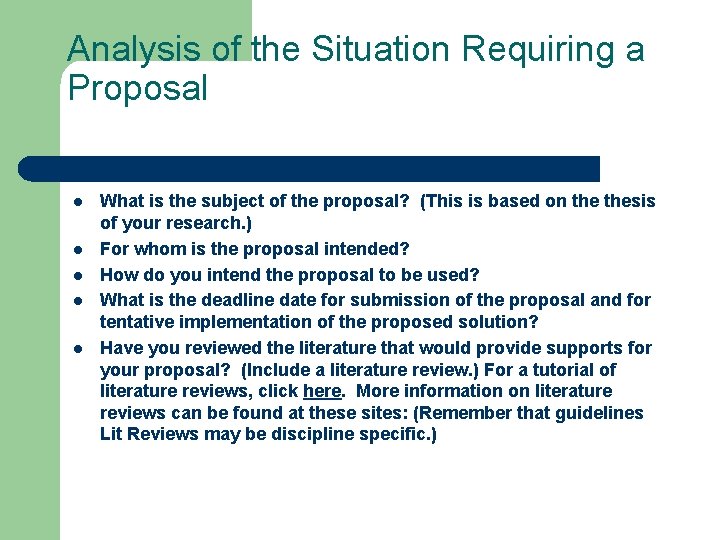 Analysis of the Situation Requiring a Proposal

• What is the subject of the proposal?  (This is based on the thesis of your research.)
• For whom is the proposal intended?
• How do you intend the proposal to be used?
• What is the deadline date for submission of the proposal and for tentative implementation of the proposed solution?
• Have you reviewed the literature that would provide supports for your proposal?  (Include a literature review.) For a tutorial of literature reviews, click here.  More information on literature reviews can be found at these sites: (Remember that guidelines Lit Reviews may be discipline specific.)